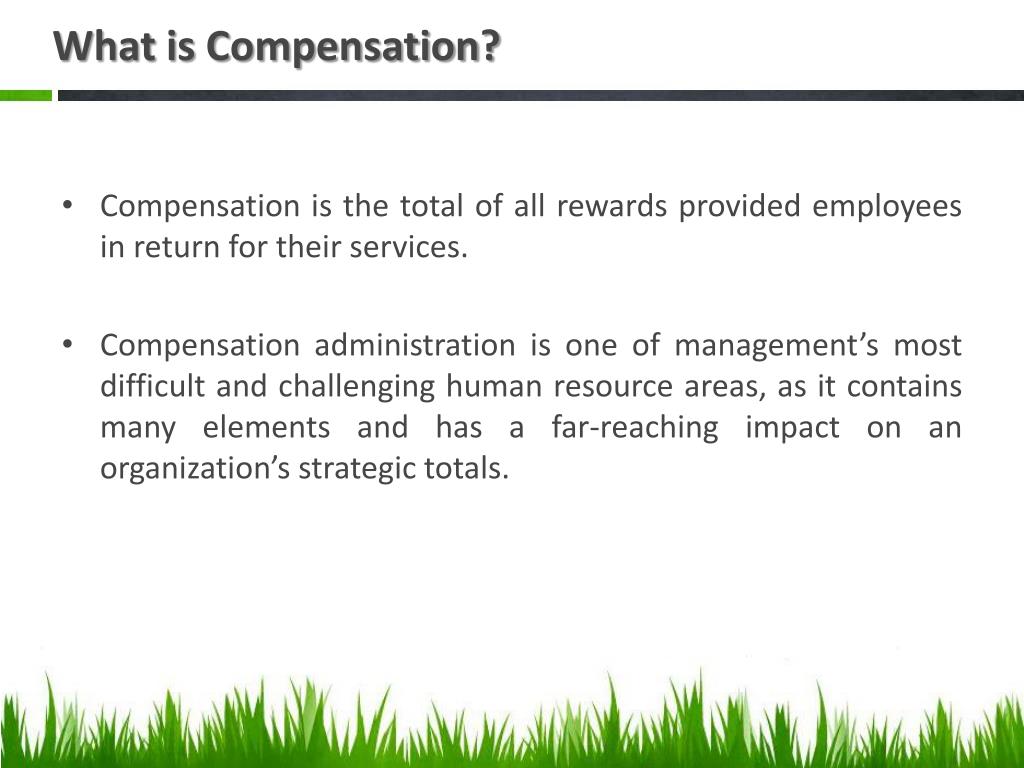 What is Compensation?

• Compensation is the total of all rewards provided employees in return for their services.

• Compensation administration is one of management's most difficult and challenging human resource areas, as it contains many elements and has a far-reaching impact on an organization's strategic totals.